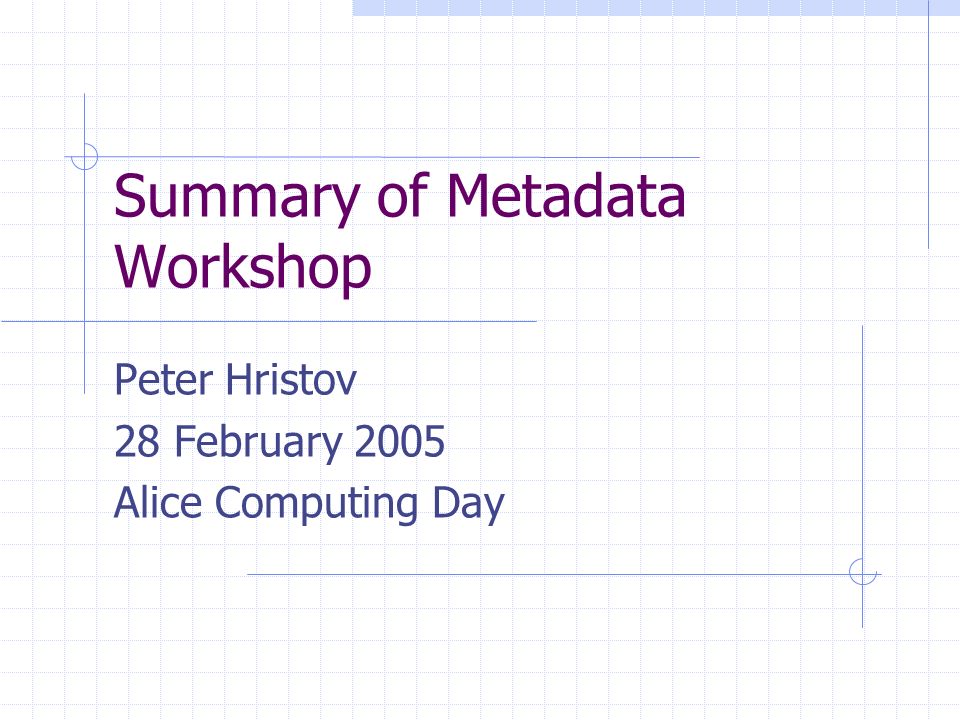 Summary of Metadata Workshop

Peter Hristov
28 February 2005
Alice Computing Day